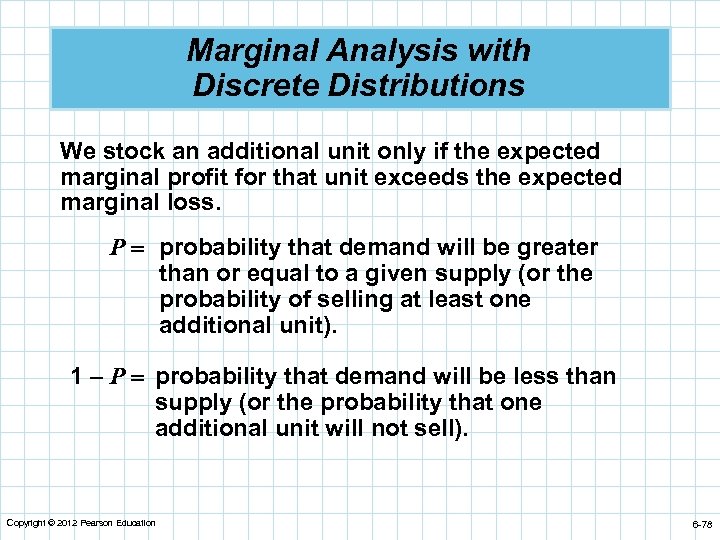 Marginal Analysis with Discrete Distributions

We stock an additional unit only if the expected marginal profit for that unit exceeds the expected marginal loss.

$P =$ probability that demand will be greater than or equal to a given supply (or the probability of selling at least one additional unit).

$1 - P =$ probability that demand will be less than supply (or the probability that one additional unit will not sell).

Copyright © 2012 Pearson Education

6-78